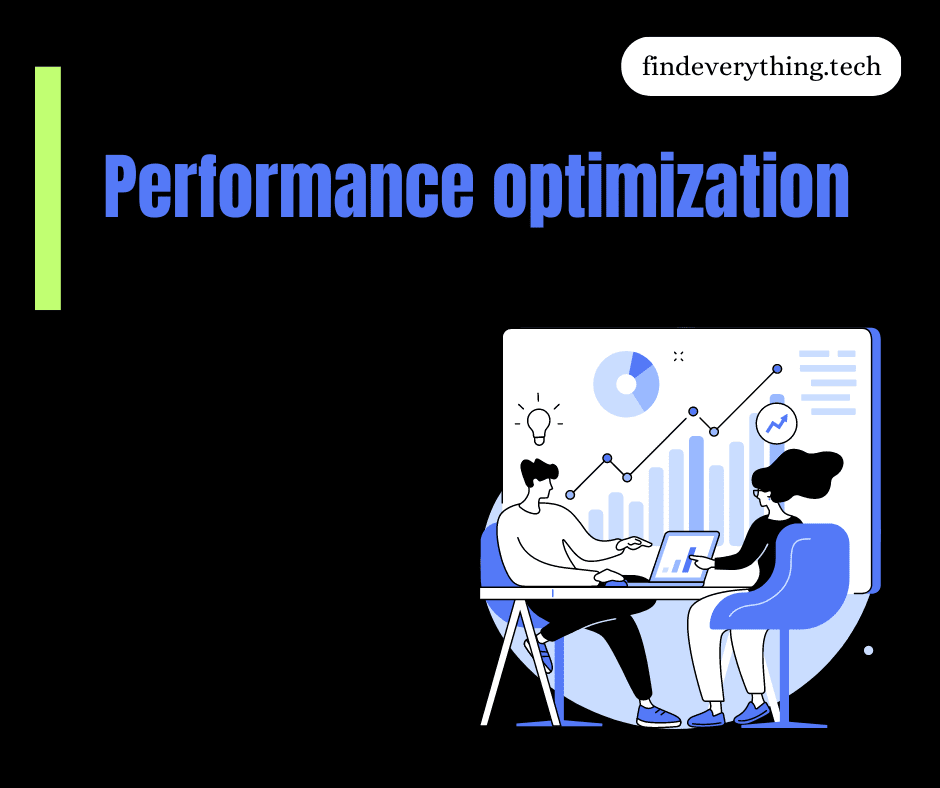 findeverything.tech

Performance optimization